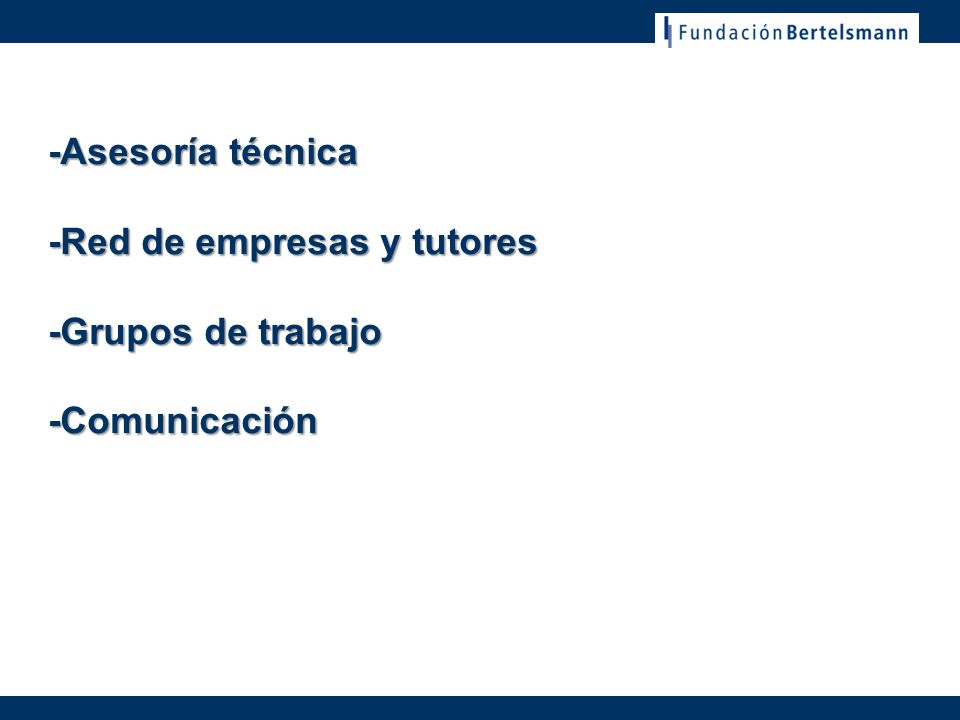 Fundación Bertelsmann

-Asesoría técnica

-Red de empresas y tutores

-Grupos de trabajo

-Comunicación